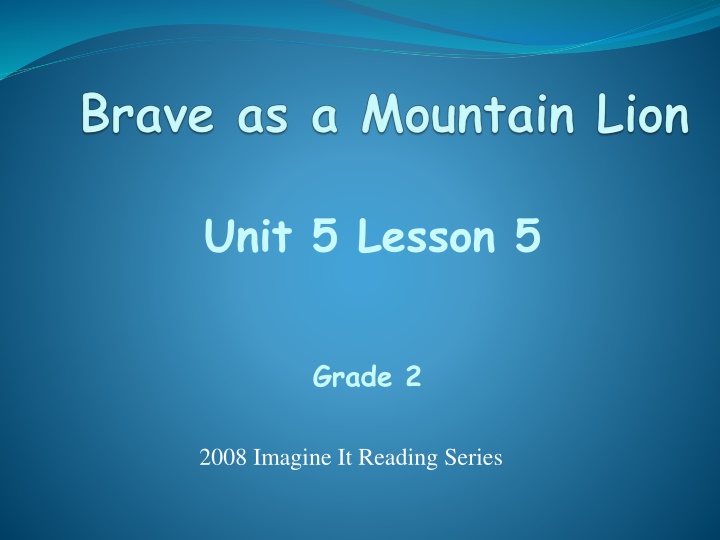 Brave as a Mountain Lion

Unit 5 Lesson 5

Grade 2

2008 Imagine It Reading Series